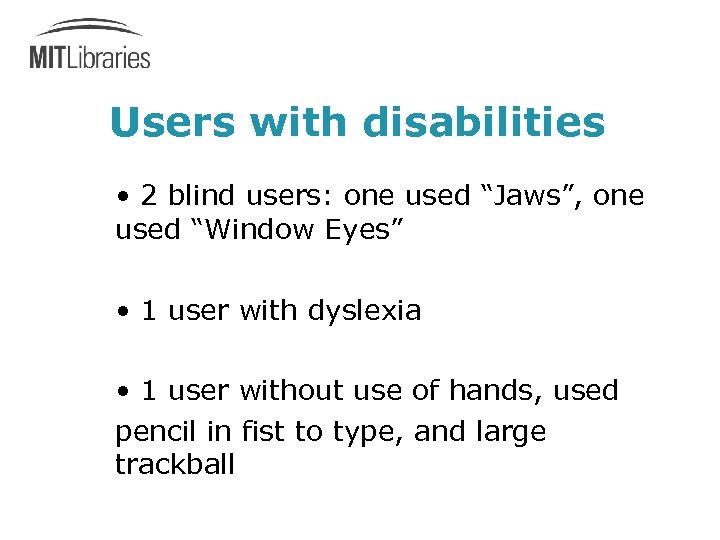 MITLibraries

Users with disabilities

• 2 blind users: one used “Jaws”, one used “Window Eyes”

• 1 user with dyslexia

• 1 user without use of hands, used pencil in fist to type, and large trackball